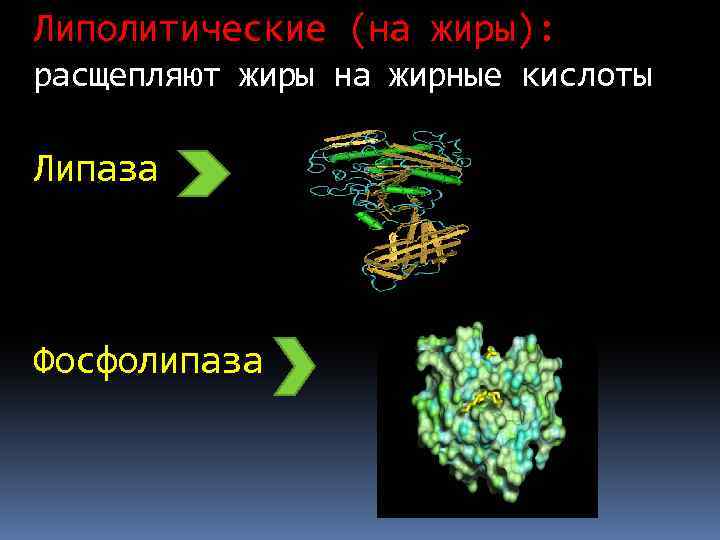 Липолитические (на жиры):
расщепляют жиры на жирные кислоты

Липаза

Фосфолипаза